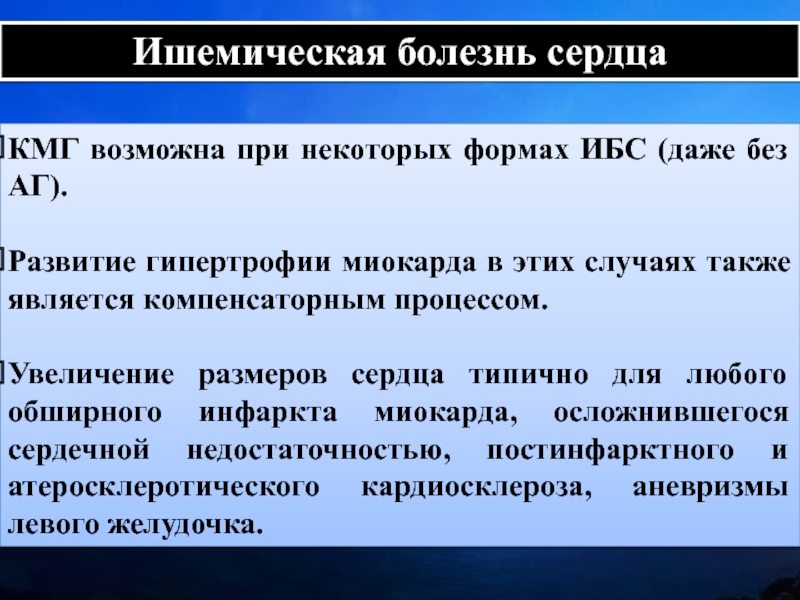 Ишемическая болезнь сердца

КМГ возможна при некоторых формах ИБС (даже без АГ).

Развитие гипертрофии миокарда в этих случаях также является компенсаторным процессом.

Увеличение размеров сердца типично для любого обширного инфаркта миокарда, осложнившегося сердечной недостаточностью, постинфарктного и атеросклеротического кардиосклероза, аневризмы левого желудочка.